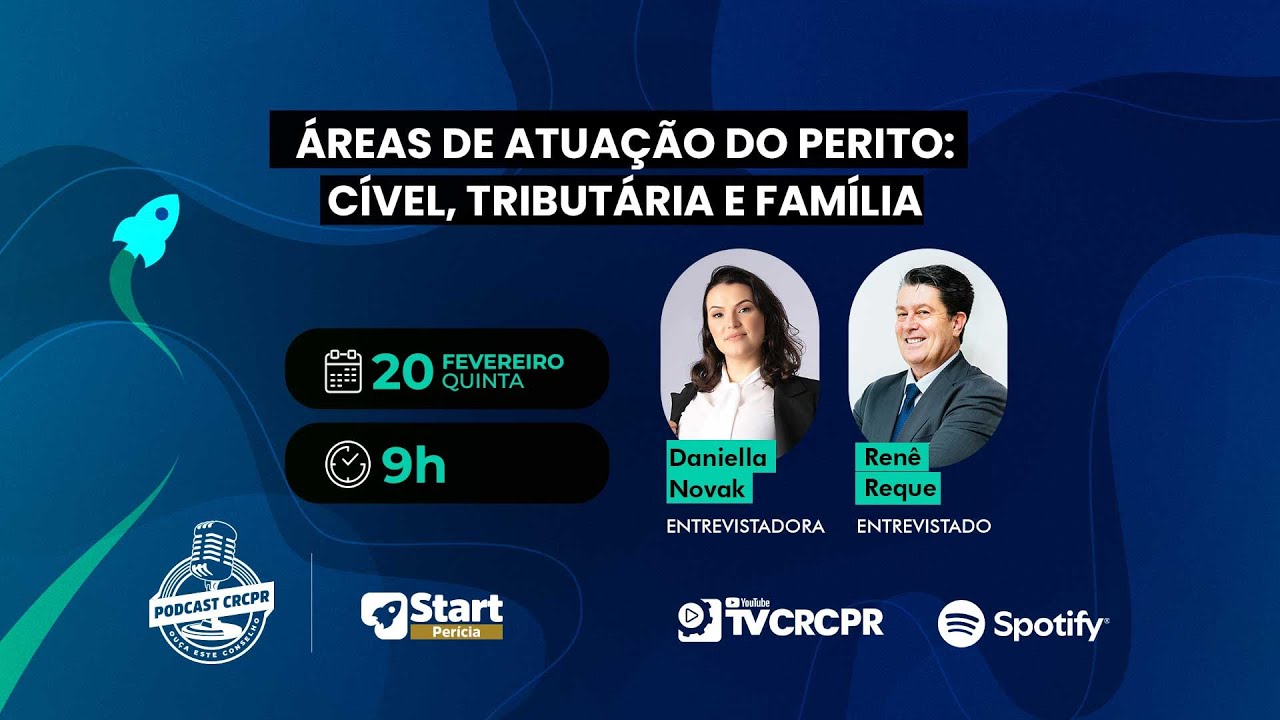 ÁREAS DE ATUAÇÃO DO PERITO: CÍVEL, TRIBUTÁRIA E FAMÍLIA

20 FEVEREIRO QUINTA

9h

Daniella Novak
ENTREVISTADORA

Renê Reque
ENTREVISTADO

PODCAST CRCPR
OUÇA ESTE CONSELHO

Start Perícia

YouTube TVCRCPR

Spotify